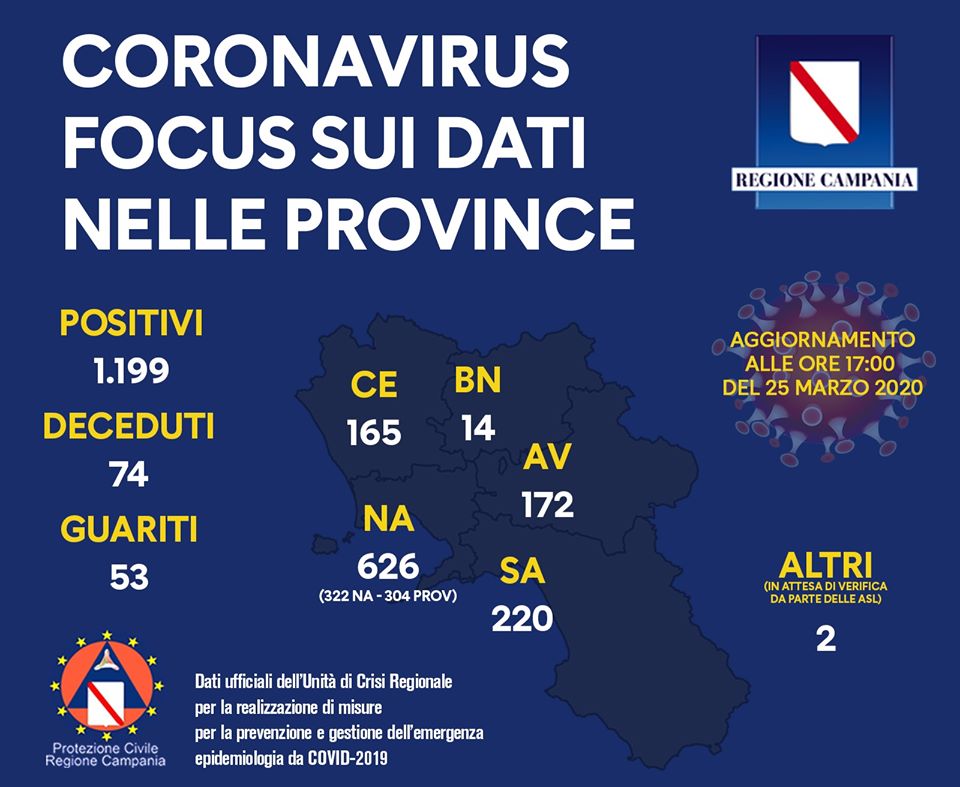 CORONAVIRUS
FOCUS SUI DATI
NELLE PROVINCE

REGIONE CAMPANIA

POSITIVI
1.199
DECEDUTI
74
GUARITI
53

CE
165
BN
14
AV
172
NA
626
(322 NA - 304 PROV)
SA
220

AGGIORNAMENTO
ALLE ORE 17:00
DEL 25 MARZO 2020

ALTRI
(IN ATTESA DI VERIFICA DA PARTE DELLE ASL)
2

Protezione Civile
Regione Campania

Dati ufficiali dell'Unità di Crisi Regionale per la realizzazione di misure per la prevenzione e gestione dell'emergenza epidemiologia da COVID-2019